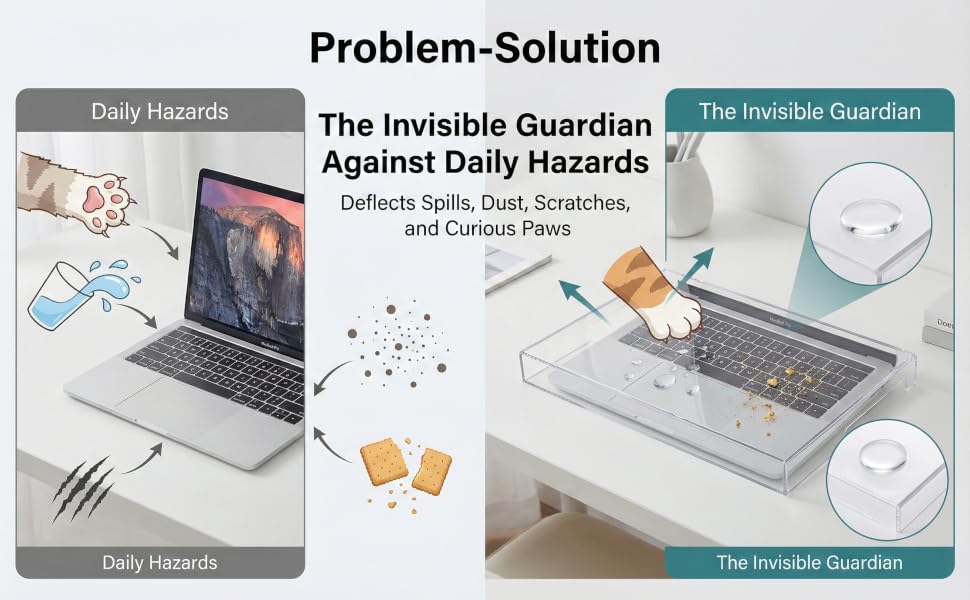 Problem-Solution

Daily Hazards

Daily Hazards

The Invisible Guardian Against Daily Hazards

Deflects Spills, Dust, Scratches, and Curious Paws

The Invisible Guardian

The Invisible Guardian